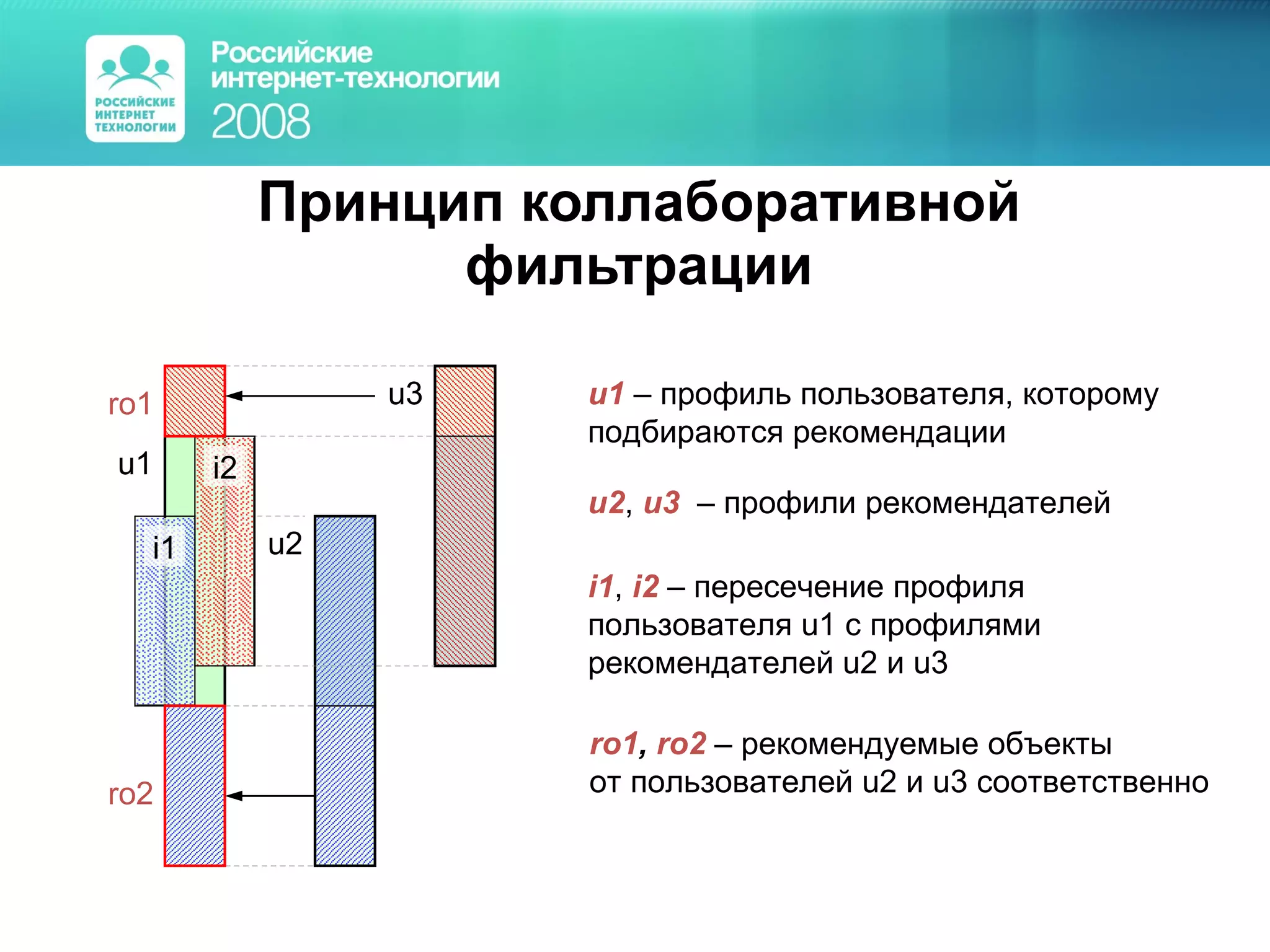 РОССИЙСКИЕ ИНТЕРНЕТ ТЕХНОЛОГИИ

Российские интернет-технологии 2008

Принцип коллаборативной фильтрации

ro1

u3

u1

i2

i1

u2

ro2

u1 – профиль пользователя, которому подбираются рекомендации

u2, u3 – профили рекомендателей

i1, i2 – пересечение профиля пользователя u1 с профилями рекомендателей u2 и u3

ro1, ro2 – рекомендуемые объекты от пользователей u2 и u3 соответственно